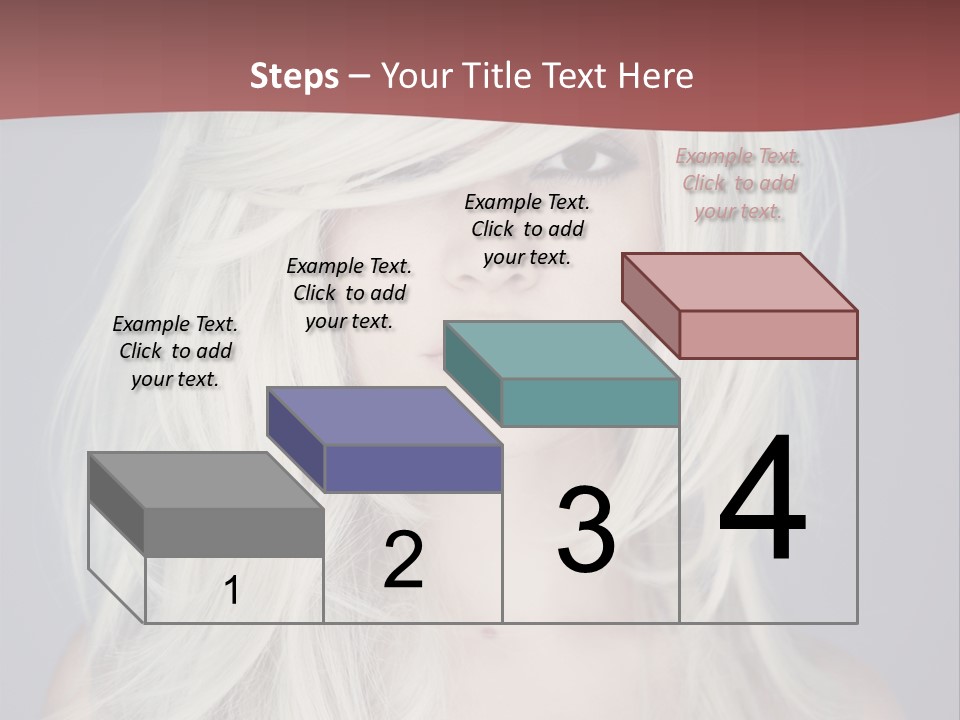 Steps – Your Title Text Here

Example Text. Click to add your text.

Example Text. Click to add your text.

Example Text. Click to add your text.

Example Text. Click to add your text.

1

2

3

4